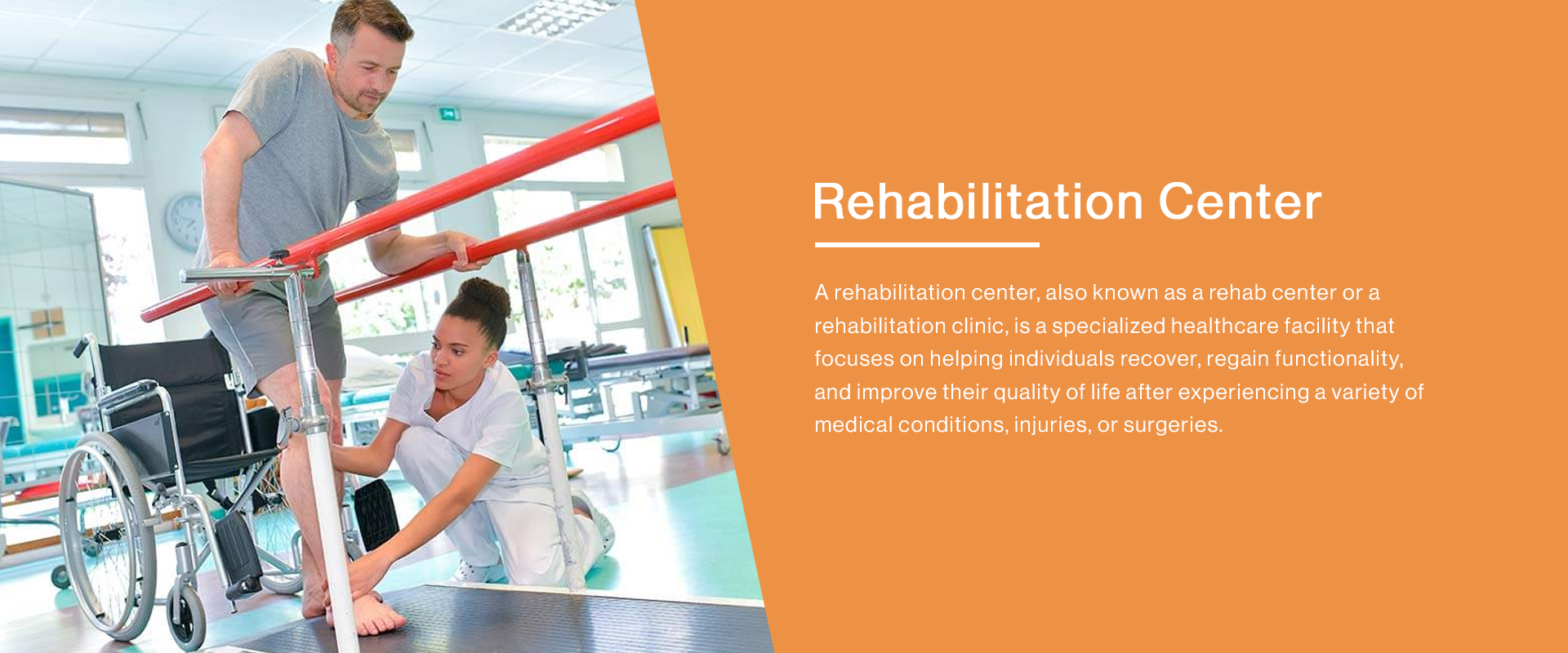 Rehabilitation Center

A rehabilitation center, also known as a rehab center or a rehabilitation clinic, is a specialized healthcare facility that focuses on helping individuals recover, regain functionality, and improve their quality of life after experiencing a variety of medical conditions, injuries, or surgeries.